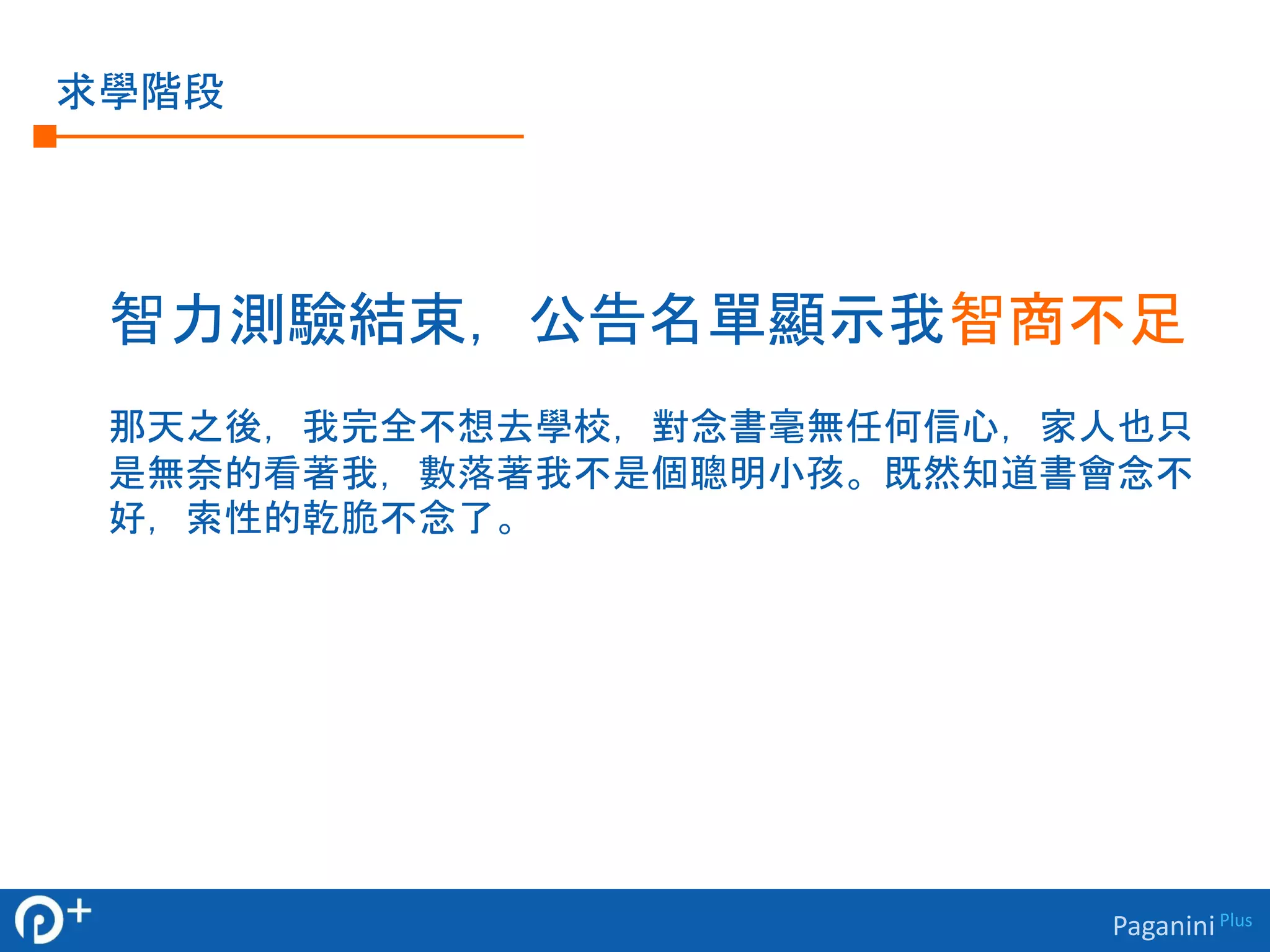 求學階段

智力測驗結束，公告名單顯示我智商不足

那天之後，我完全不想去學校，對念書毫無任何信心，家人也只是無奈的看著我，數落著我不是個聰明小孩。既然知道書會念不好，索性的乾脆不念了。

Paganini Plus